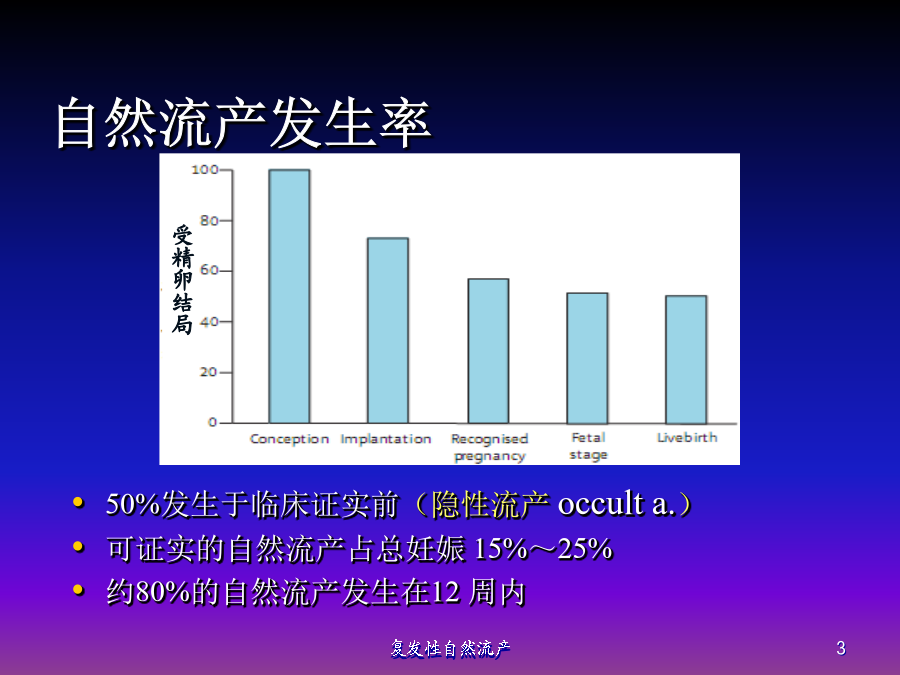 自然流产发生率

受精卵结局

100
80
60
40
20
0

Conception Implantation Recognised pregnancy Fetal stage Livebirth

• 50%发生于临床证实前（隐性流产 occult a.）
• 可证实的自然流产占总妊娠 15%～25%
• 约80%的自然流产发生在12 周内

复发性自然流产

3